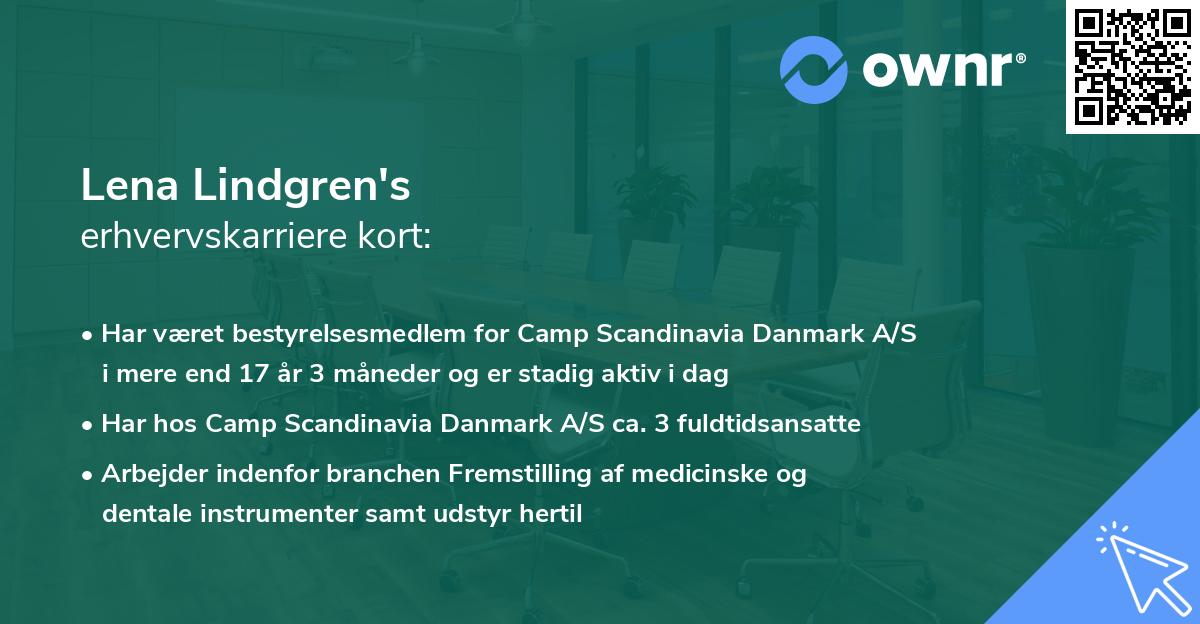 ownr®

Lena Lindgren's
erhvervskarriere kort:

• Har været bestyrelsesmedlem for Camp Scandinavia Danmark A/S i mere end 17 år 3 måneder og er stadig aktiv i dag

• Har hos Camp Scandinavia Danmark A/S ca. 3 fuldtidsansatte

• Arbejder indenfor branchen Fremstilling af medicinske og dentale instrumenter samt udstyr hertil